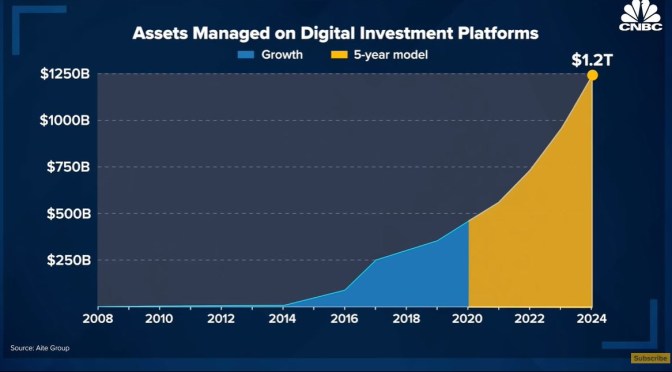 CNBC

Assets Managed on Digital Investment Platforms

Growth
5-year model

$1.2T

$1250B
$1000B
$750B
$500B
$250B

2008
2010
2012
2014
2016
2018
2020
2022
2024

Source: Aite Group

Subscribe